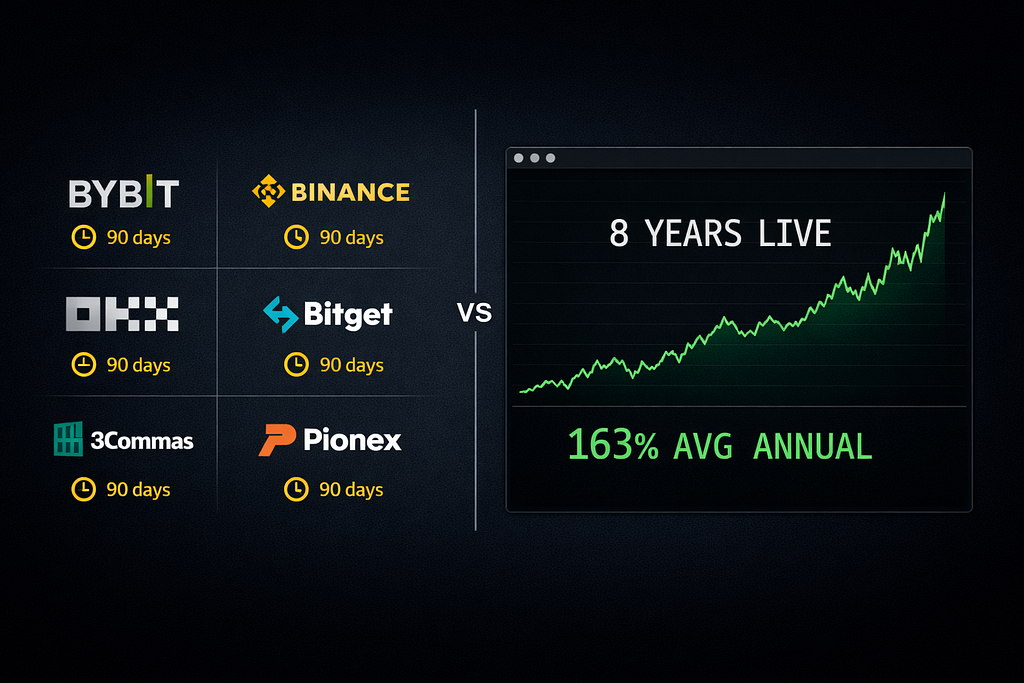 BYBIT
90 days

BINANCE
90 days

OKX
90 days

Bitget
90 days

3Commas
90 days

Pionex
90 days

VS

8 YEARS LIVE

163% AVG ANNUAL